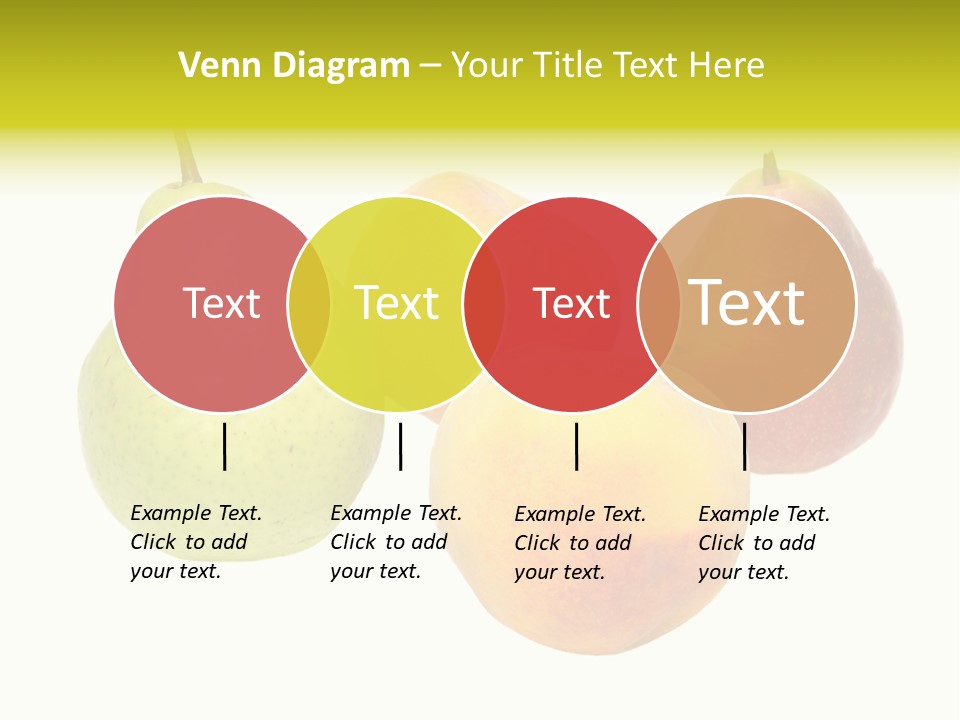 Venn Diagram – Your Title Text Here

Text

Text

Text

Text

Example Text. Click to add your text.

Example Text. Click to add your text.

Example Text. Click to add your text.

Example Text. Click to add your text.